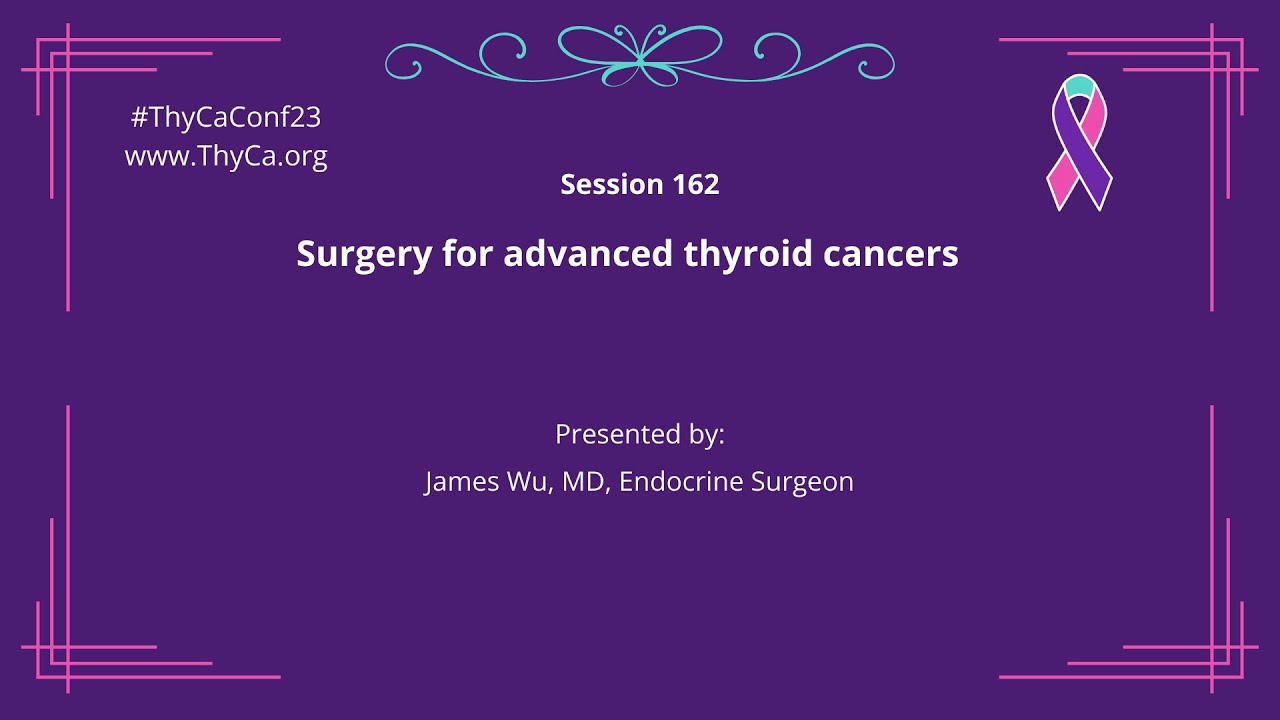 #ThyCaConf23
www.ThyCa.org

Session 162

Surgery for advanced thyroid cancers

Presented by:

James Wu, MD, Endocrine Surgeon